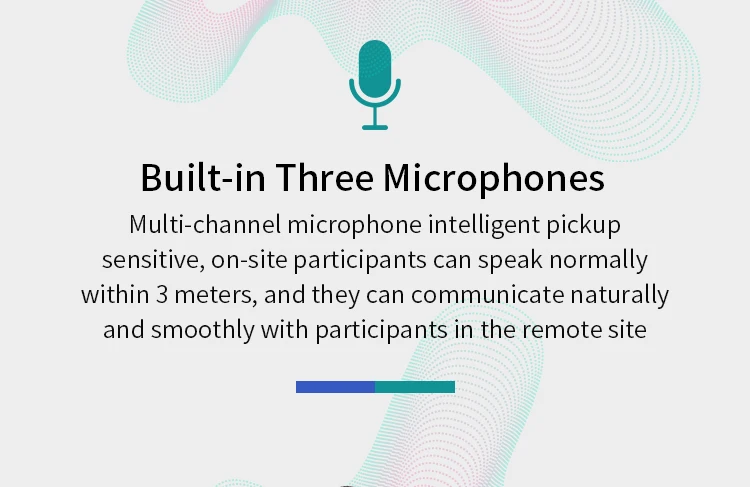 Built-in Three Microphones

Multi-channel microphone intelligent pickup sensitive, on-site participants can speak normally within 3 meters, and they can communicate naturally and smoothly with participants in the remote site